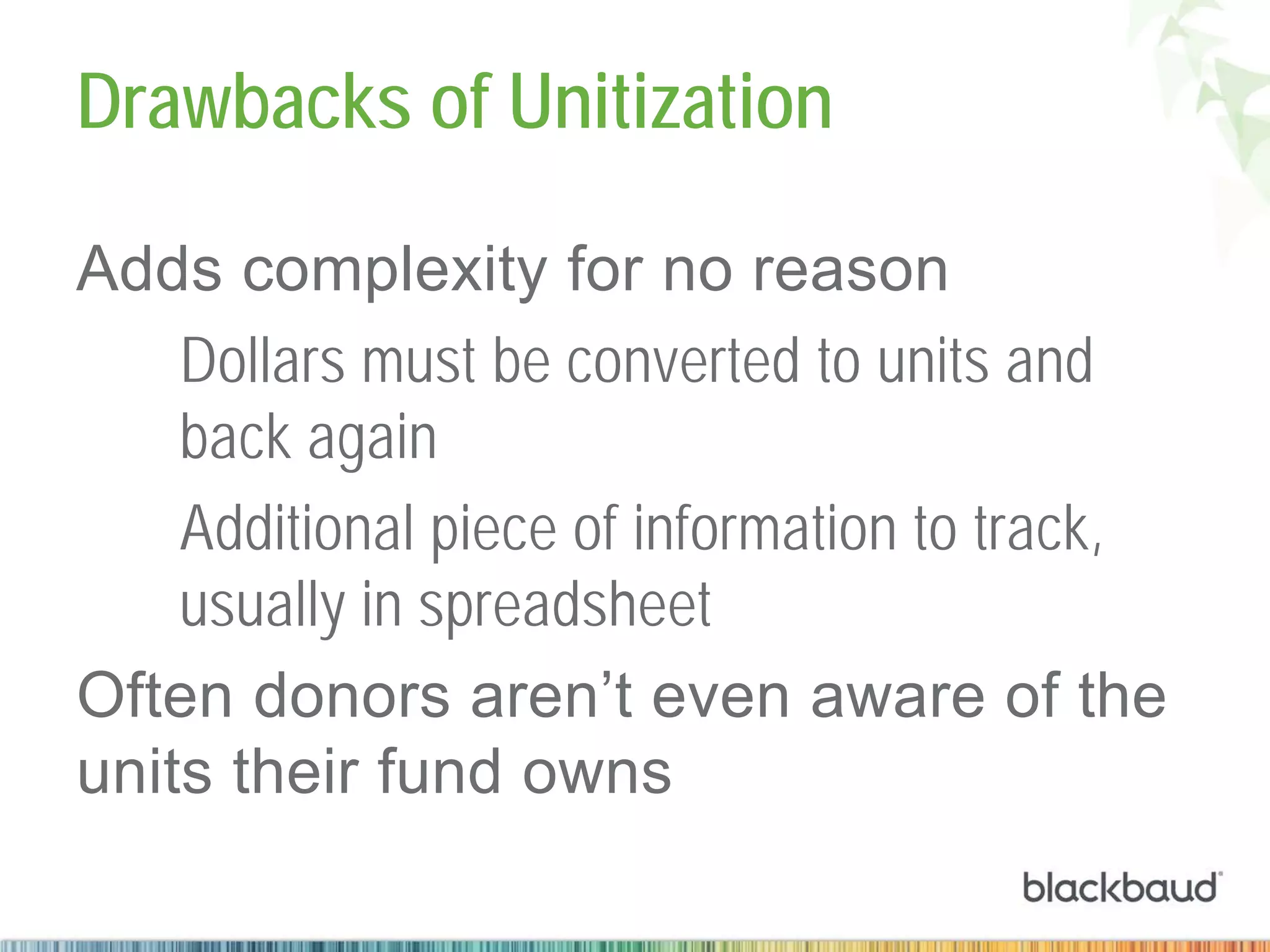 Drawbacks of Unitization

Adds complexity for no reason

Dollars must be converted to units and back again

Additional piece of information to track, usually in spreadsheet

Often donors aren’t even aware of the units their fund owns

blackbaud